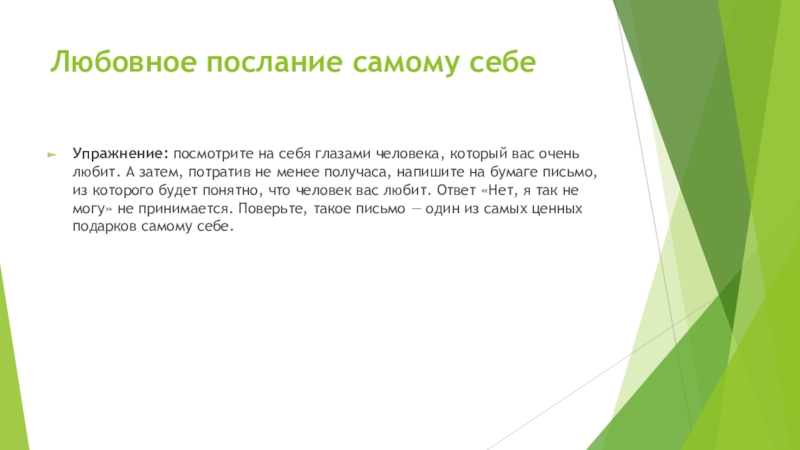 Любовное послание самому себе

Упражнение: посмотрите на себя глазами человека, который вас очень любит. А затем, потратив не менее получаса, напишите на бумаге письмо, из которого будет понятно, что человек вас любит. Ответ «Нет, я так не могу» не принимается. Поверьте, такое письмо — один из самых ценных подарков самому себе.